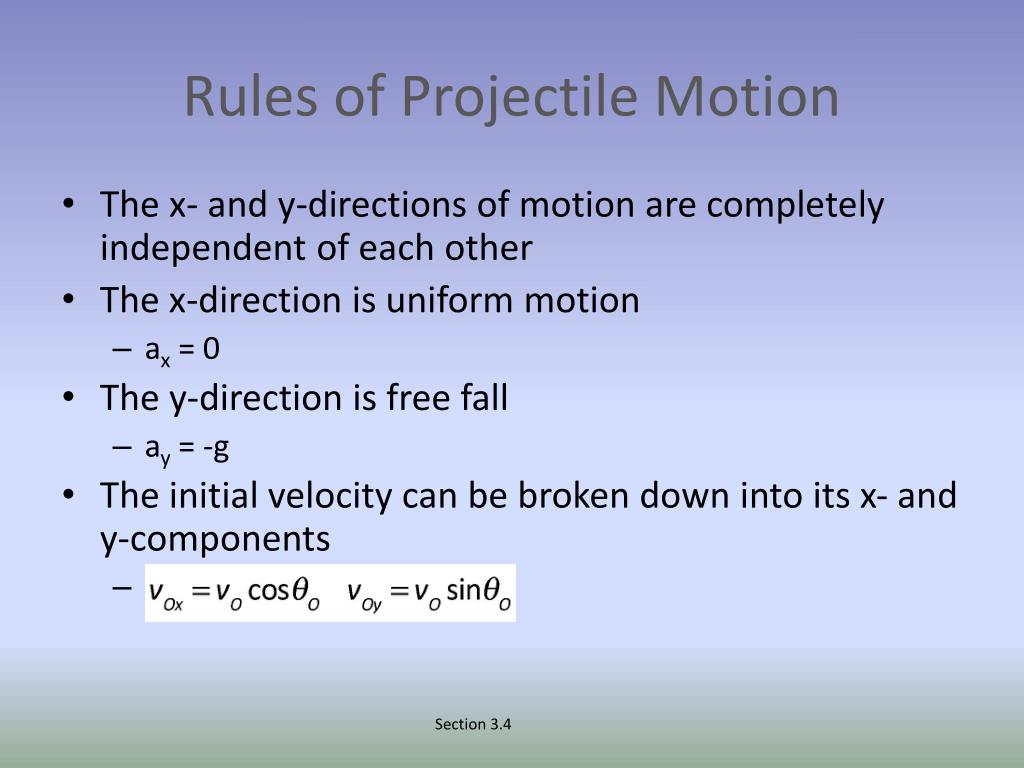 Rules of Projectile Motion

• The x- and y-directions of motion are completely independent of each other
• The x-direction is uniform motion
  – $a_x = 0$
• The y-direction is free fall
  – $a_y = -g$
• The initial velocity can be broken down into its x- and y-components
  – $v_{Ox} = v_O \cos\theta_O \quad v_{Oy} = v_O \sin\theta_O$

Section 3.4